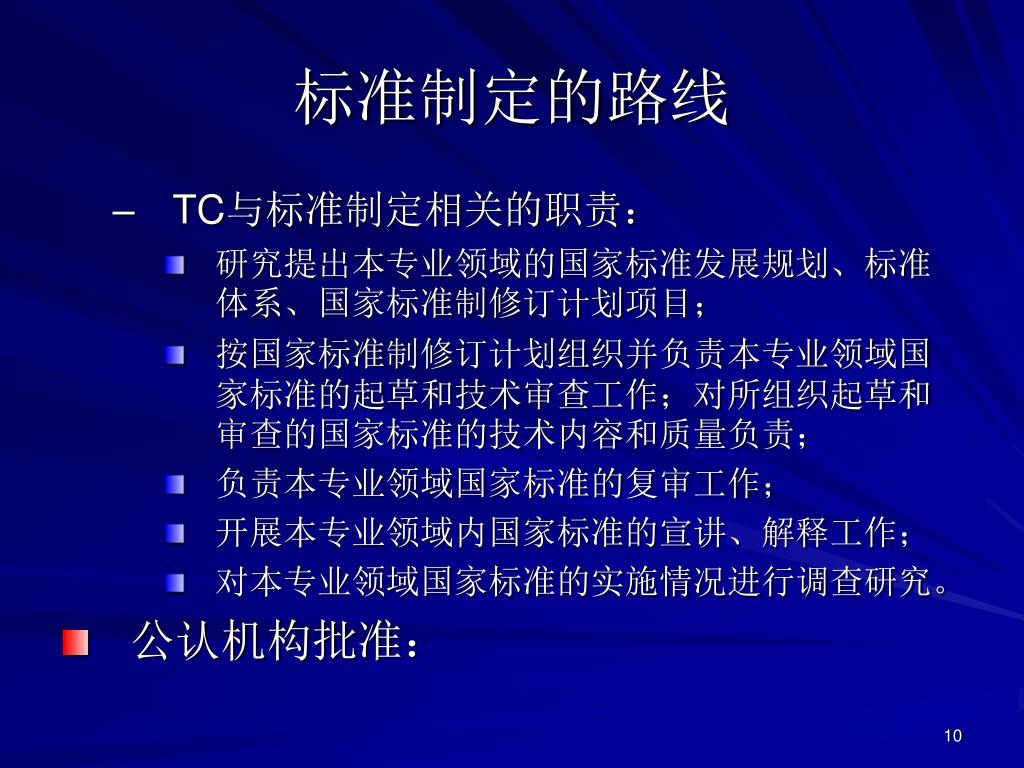 标准制定的路线

– TC与标准制定相关的职责：

研究提出本专业领域的国家标准发展规划、标准体系、国家标准制修订计划项目；

按国家标准制修订计划组织并负责本专业领域国家标准的起草和技术审查工作；对所组织起草和审查的国家标准的技术内容和质量负责；

负责本专业领域国家标准的复审工作；

开展本专业领域内国家标准的宣讲、解释工作；

对本专业领域国家标准的实施情况进行调查研究。

公认机构批准：

10